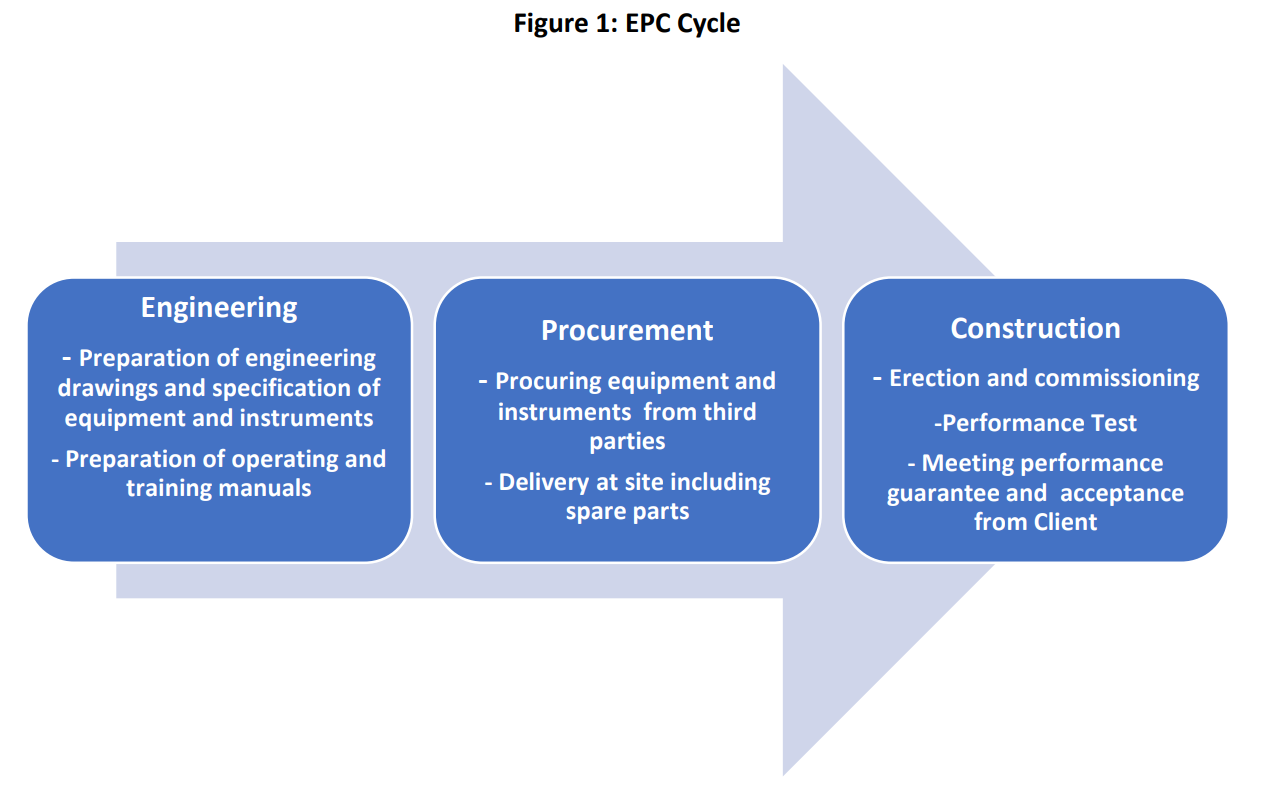 Figure 1: EPC Cycle

Engineering

- Preparation of engineering drawings and specification of equipment and instruments

- Preparation of operating and training manuals

Procurement

- Procuring equipment and instruments from third parties

- Delivery at site including spare parts

Construction

- Erection and commissioning

-Performance Test

- Meeting performance guarantee and acceptance from Client